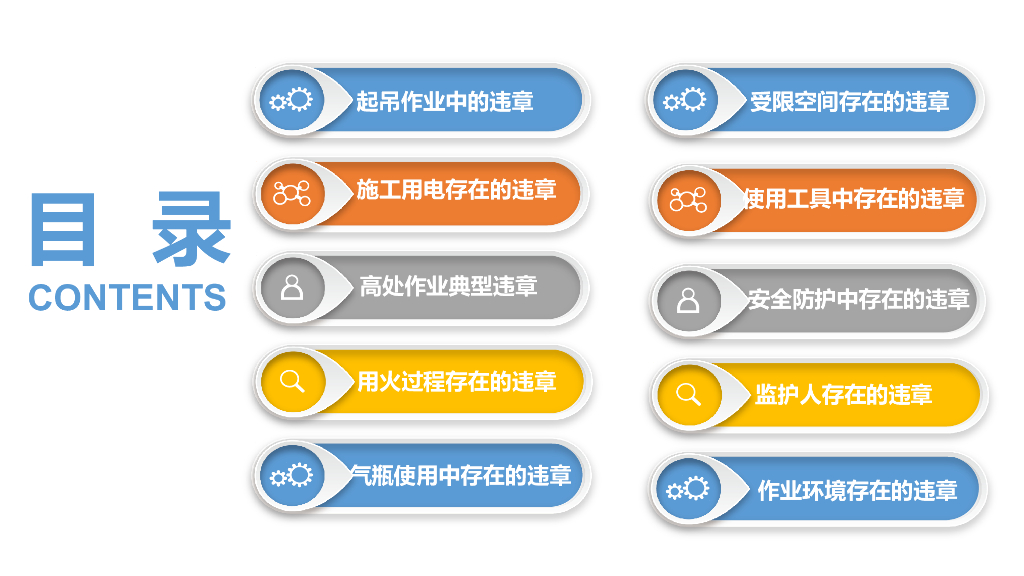 目 录
CONTENTS

起吊作业中的违章

施工用电存在的违章

高处作业典型违章

用火过程存在的违章

气瓶使用中存在的违章

受限空间存在的违章

使用工具中存在的违章

安全防护中存在的违章

监护人存在的违章

作业环境存在的违章